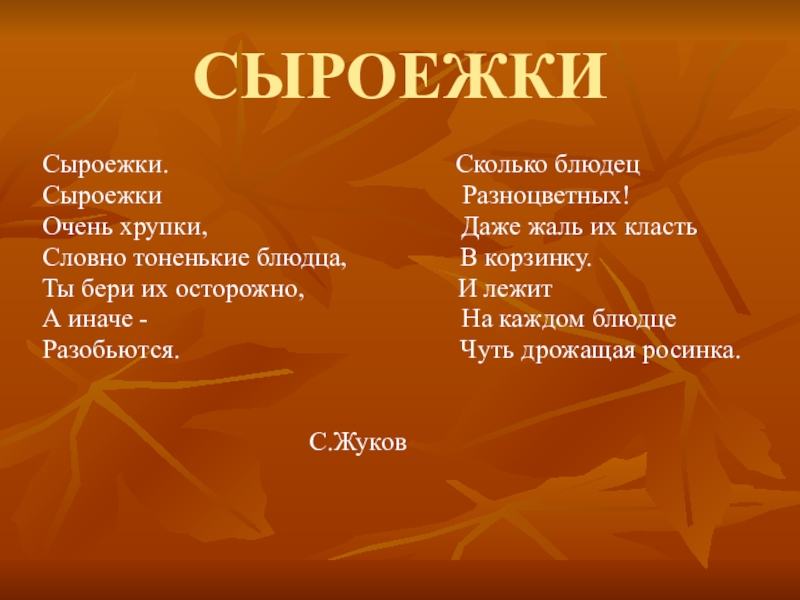 СЫРОЕЖКИ

Сыроежки.
Сыроежки
Очень хрупки,
Словно тоненькие блюдца,
Ты бери их осторожно,
А иначе -
Разобьются.

Сколько блюдец
Разноцветных!
Даже жаль их класть
В корзинку.
И лежит
На каждом блюдце
Чуть дрожащая росинка.

С.Жуков